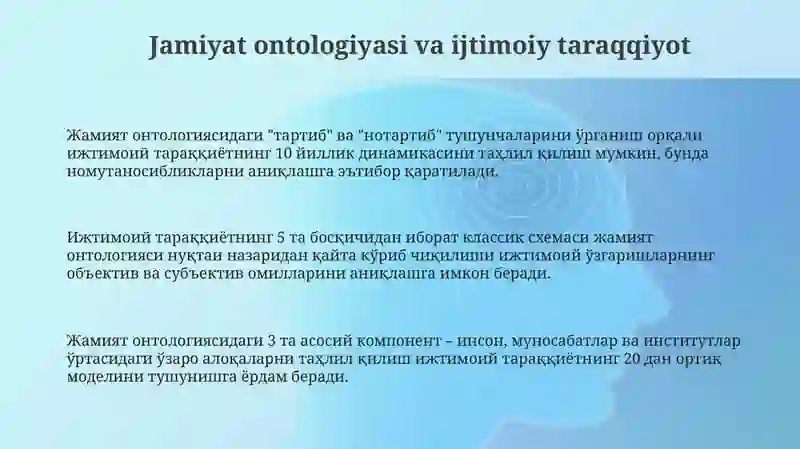 Jamiyat ontologiyasi va ijtimoiy taraqqiyot

Жамият онтологиясидаги "тартиб" ва "нотартиб" тушунчаларини ўрганиш орқали ижтимоий тараққиётнинг 10 йиллик динамикасини таҳлил қилиш мумкин, бунда номутаносибликларни аниқлашга эътибор қаратилади.

Ижтимоий тараққиётнинг 5 та босқичидан иборат классик схемаси жамият онтологияси нуқтаи назаридан қайта кўриб чиқилиши ижтимоий ўзгаришларнинг объектив ва субъектив омилларини аниқлашга имкон беради.

Жамият онтологиясидаги 3 та асосий компонент – инсон, муносабатлар ва институтлар ўртасидаги ўзаро алоқаларни таҳлил қилиш ижтимоий тараққиётнинг 20 дан ортиқ моделини тушунишга ёрдам беради.